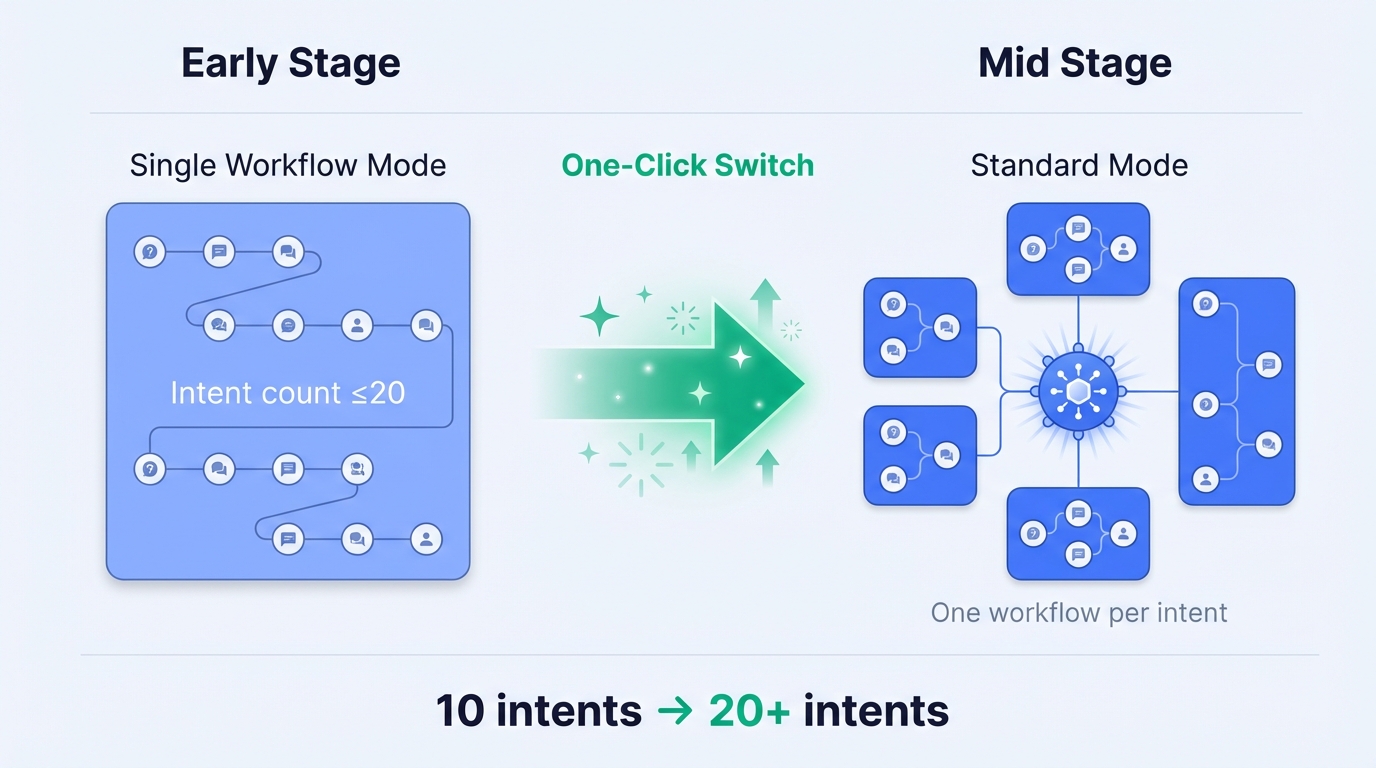 Early Stage

Mid Stage

Single Workflow Mode

One-Click Switch

Standard Mode

Intent count ≤20

One workflow per intent

10 intents → 20+ intents